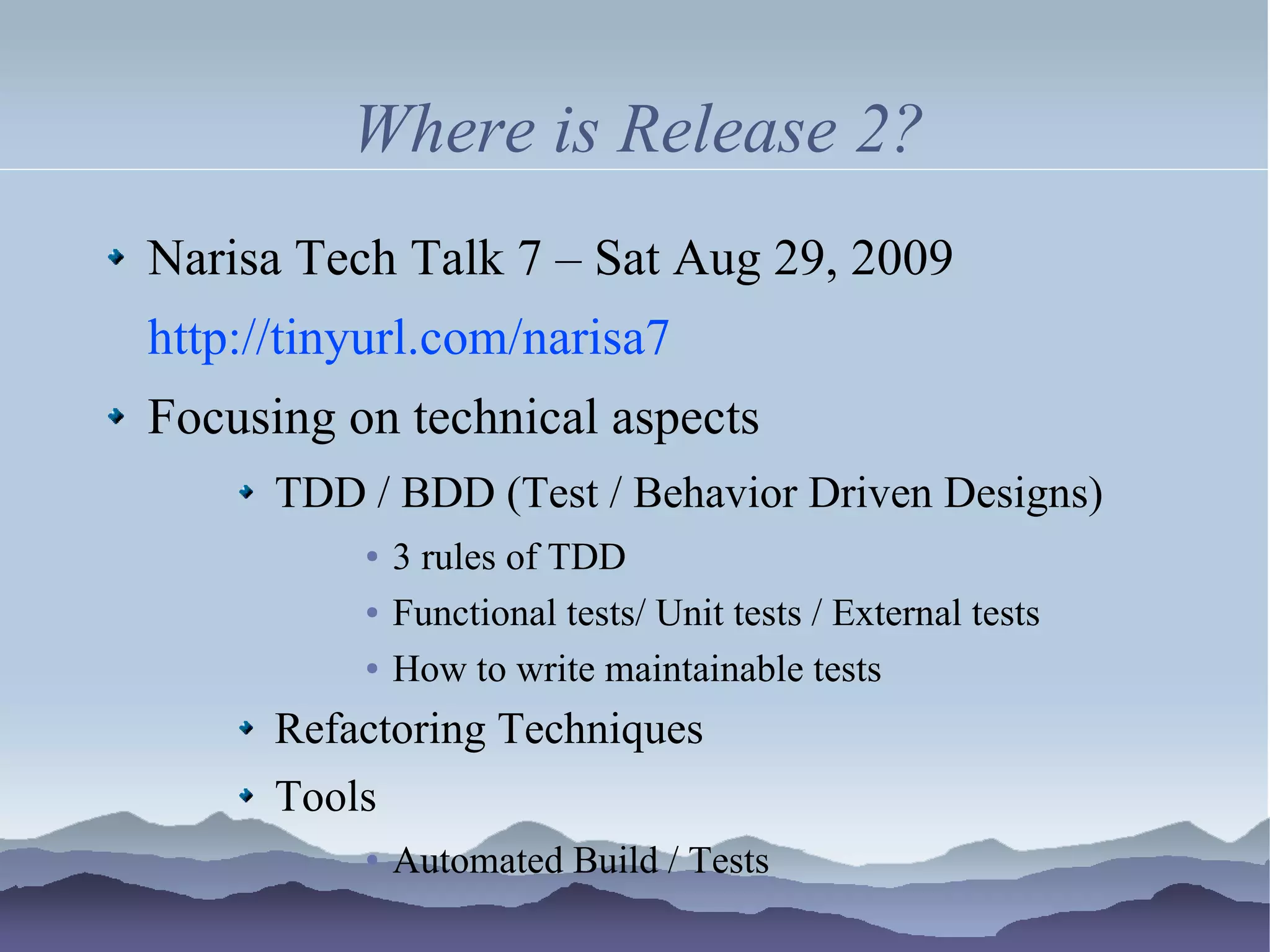 Where is Release 2?

Narisa Tech Talk 7 – Sat Aug 29, 2009
http://tinyurl.com/narisa7

Focusing on technical aspects

TDD / BDD (Test / Behavior Driven Designs)

3 rules of TDD

Functional tests/ Unit tests / External tests

How to write maintainable tests

Refactoring Techniques

Tools

Automated Build / Tests